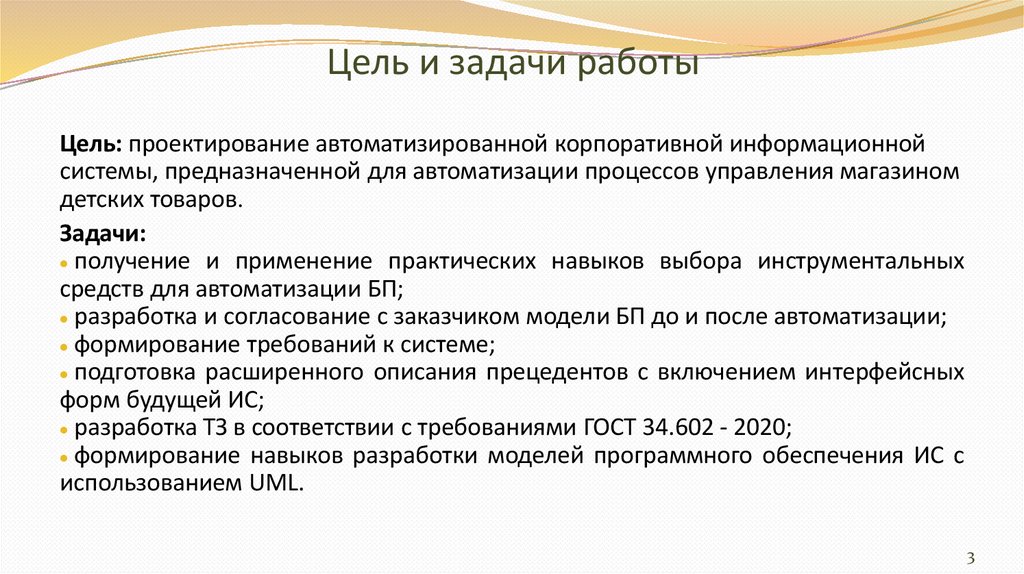 Цель и задачи работы

Цель: проектирование автоматизированной корпоративной информационной системы, предназначенной для автоматизации процессов управления магазином детских товаров.

Задачи:
• получение и применение практических навыков выбора инструментальных средств для автоматизации БП;
• разработка и согласование с заказчиком модели БП до и после автоматизации;
• формирование требований к системе;
• подготовка расширенного описания прецедентов с включением интерфейсных форм будущей ИС;
• разработка ТЗ в соответствии с требованиями ГОСТ 34.602 - 2020;
• формирование навыков разработки моделей программного обеспечения ИС с использованием UML.

3